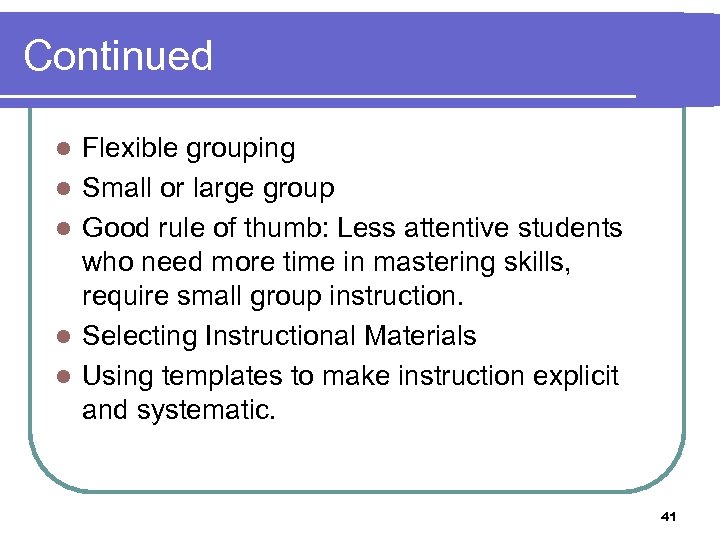 Continued

- Flexible grouping
- Small or large group
- Good rule of thumb: Less attentive students who need more time in mastering skills, require small group instruction.
- Selecting Instructional Materials
- Using templates to make instruction explicit and systematic.

41